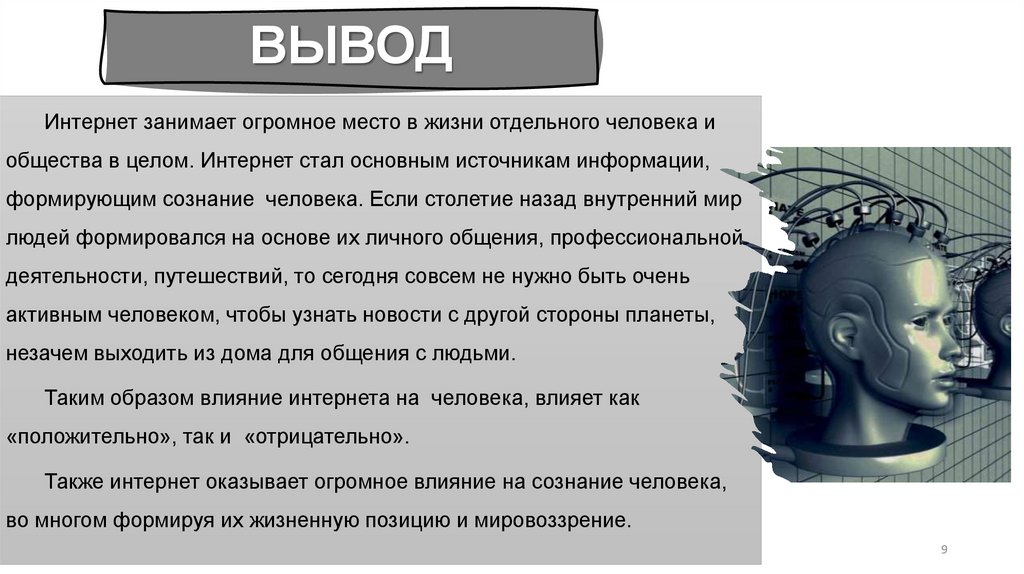 ВЫВОД

Интернет занимает огромное место в жизни отдельного человека и общества в целом. Интернет стал основным источникам информации, формирующим сознание человека. Если столетие назад внутренний мир людей формировался на основе их личного общения, профессиональной деятельности, путешествий, то сегодня совсем не нужно быть очень активным человеком, чтобы узнать новости с другой стороны планеты, незачем выходить из дома для общения с людьми.

Таким образом влияние интернета на человека, влияет как «положительно», так и «отрицательно».

Также интернет оказывает огромное влияние на сознание человека, во многом формируя их жизненную позицию и мировоззрение.

9